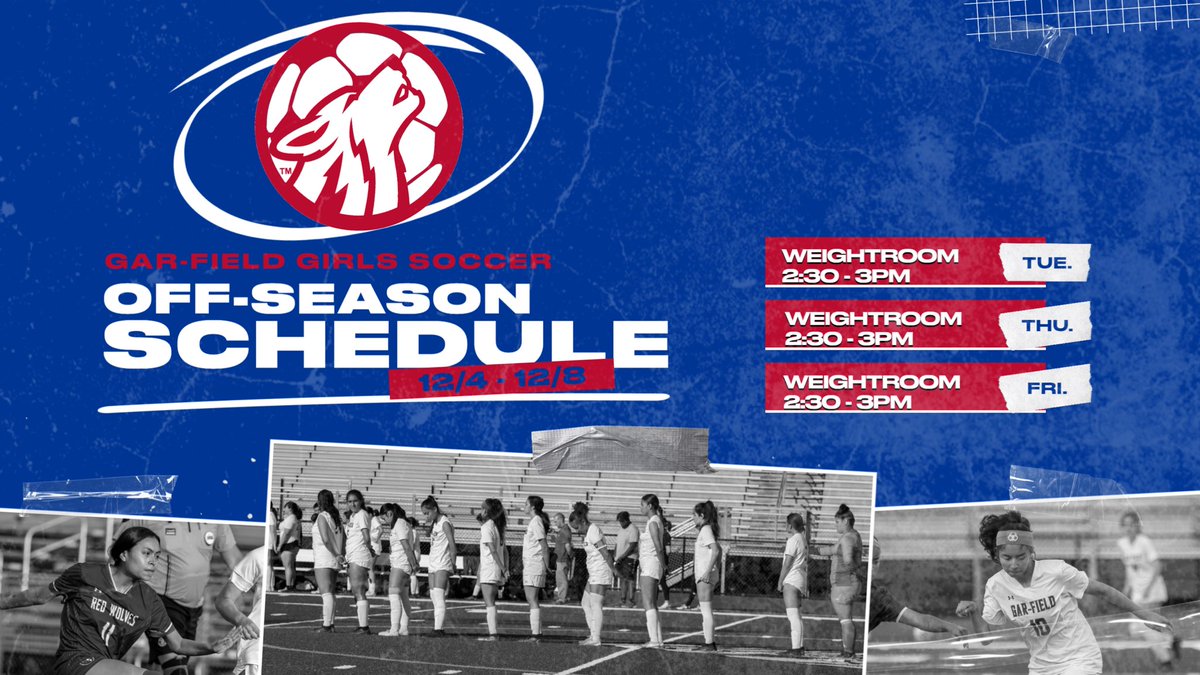 TM

GAR-FIELD GIRLS SOCCER
OFF-SEASON
SCHEDULE
12/4 - 12/8

WEIGHTROOM
2:30 - 3PM
TUE.

WEIGHTROOM
2:30 - 3PM
THU.

WEIGHTROOM
2:30 - 3PM
FRI.

RED WOLVES
11

GAR-FIELD
10